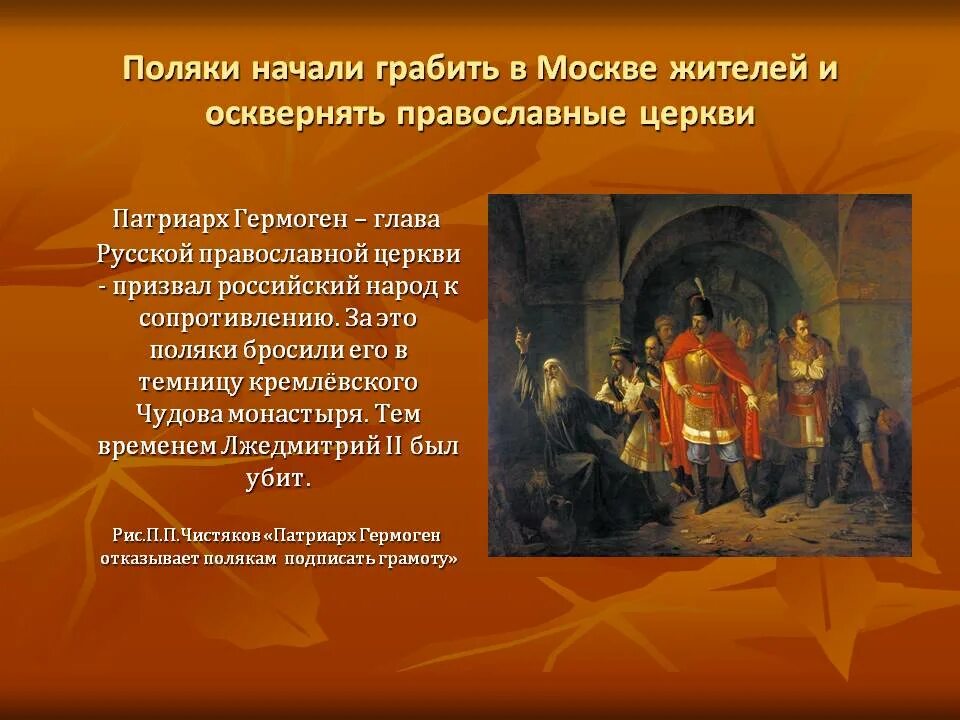 Поляки начали грабить в Москве жителей и осквернять православные церкви

Патриарх Гермоген – глава Русской православной церкви - призвал российский народ к сопротивлению. За это поляки бросили его в темницу кремлёвского Чудова монастыря. Тем временем Лжедмитрий II был убит.

Рис.П.П.Чистяков «Патриарх Гермоген отказывает полякам подписать грамоту»